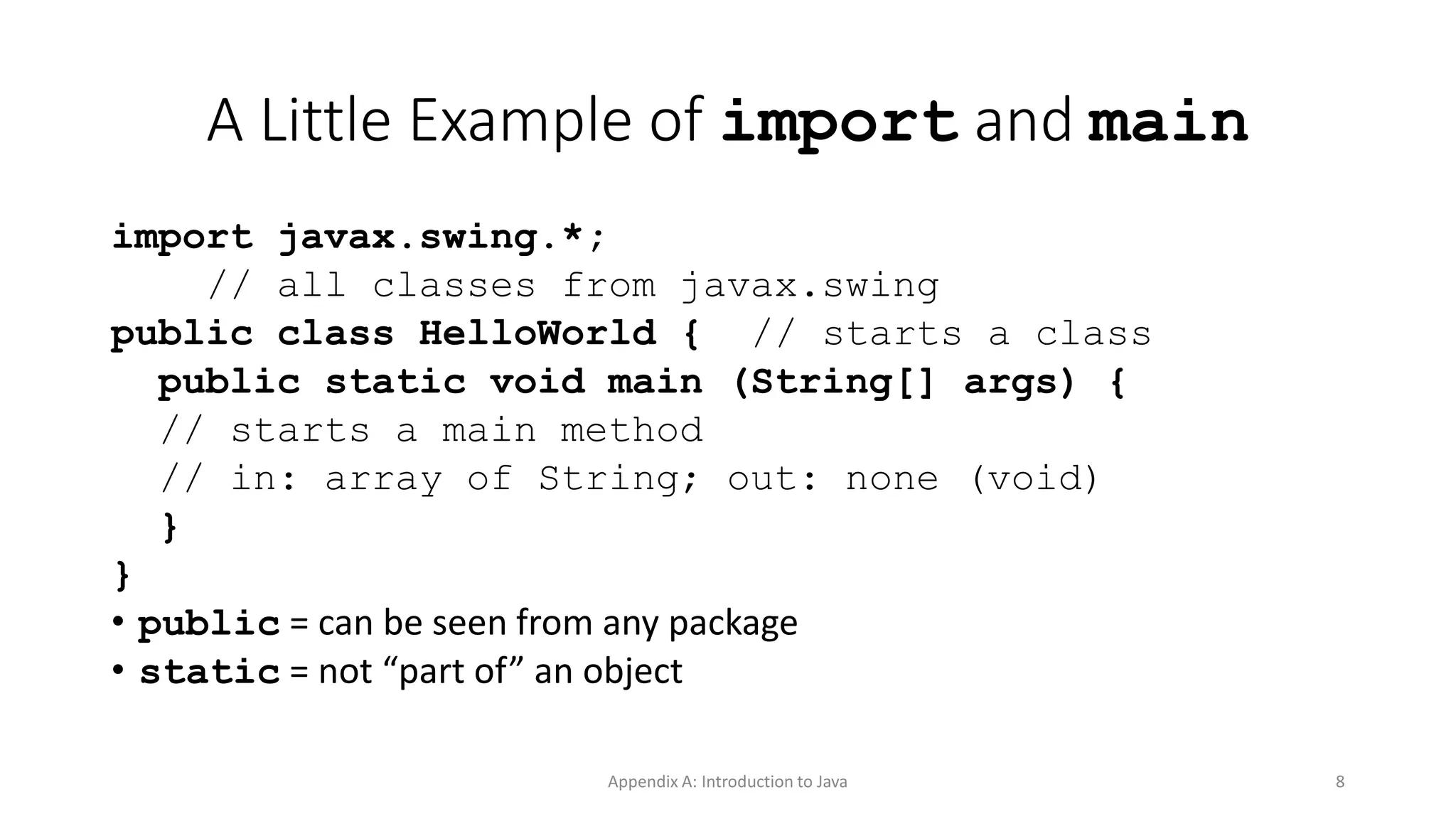 A Little Example of import and main

import javax.swing.*;
    // all classes from javax.swing
public class HelloWorld {  // starts a class
  public static void main (String[] args) {
  // starts a main method
  // in: array of String; out: none (void)
  }
}

• public = can be seen from any package
• static = not “part of” an object

Appendix A: Introduction to Java

8